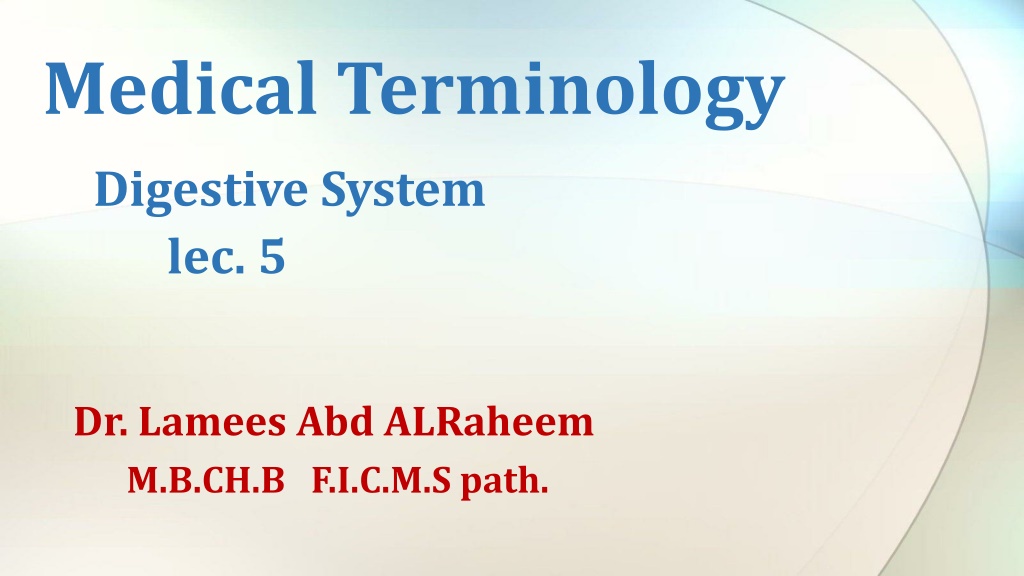 Medical Terminology

Digestive System
lec. 5

Dr. Lamees Abd ALRaheem
M.B.CH.B F.I.C.M.S path.